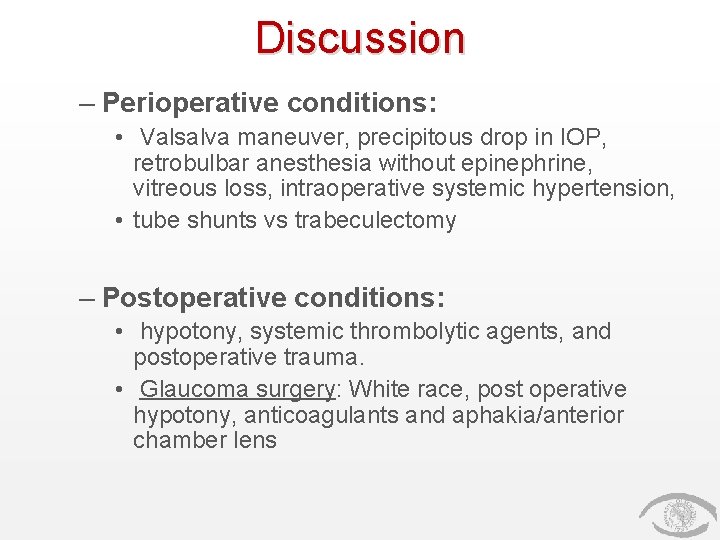 Discussion

– Perioperative conditions:

• Valsalva maneuver, precipitous drop in IOP, retrobulbar anesthesia without epinephrine, vitreous loss, intraoperative systemic hypertension,

• tube shunts vs trabeculectomy

– Postoperative conditions:

• hypotony, systemic thrombolytic agents, and postoperative trauma.

• Glaucoma surgery: White race, post operative hypotony, anticoagulants and aphakia/anterior chamber lens